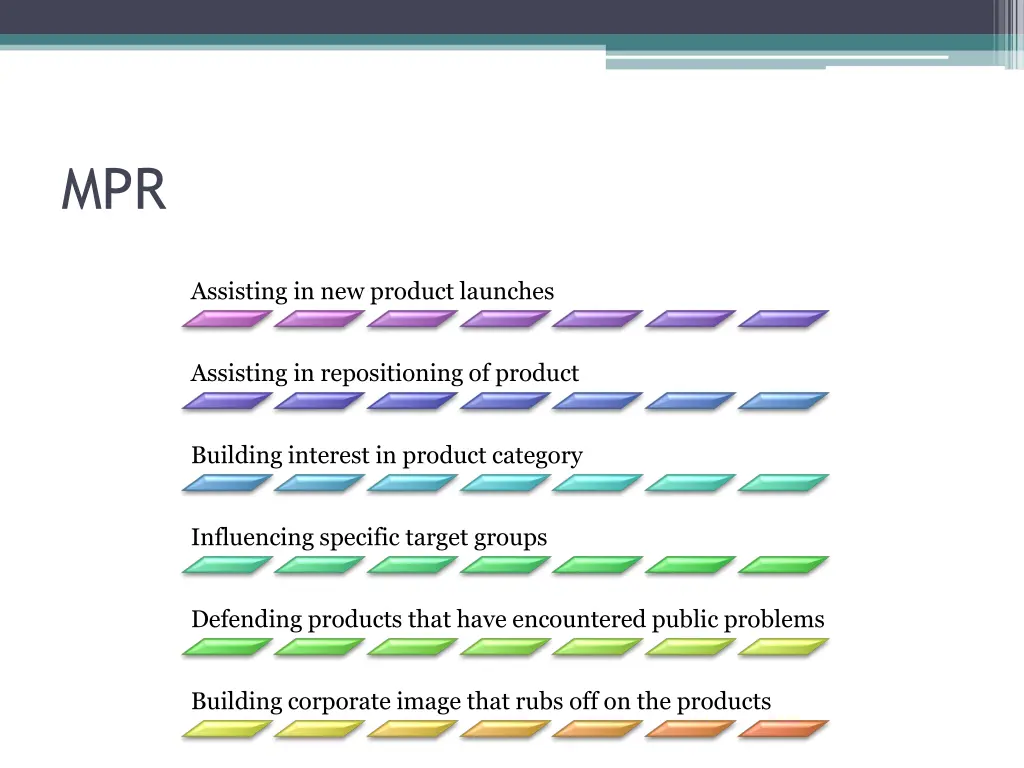 MPR

Assisting in new product launches

Assisting in repositioning of product

Building interest in product category

Influencing specific target groups

Defending products that have encountered public problems

Building corporate image that rubs off on the products